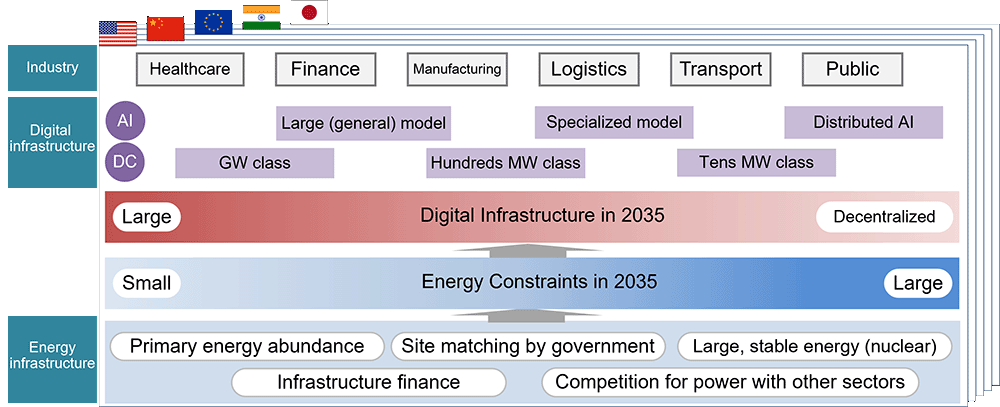 Industry

Healthcare
Finance
Manufacturing
Logistics
Transport
Public

Digital infrastructure

AI
Large (general) model
Specialized model
Distributed AI

DC
GW class
Hundreds MW class
Tens MW class

Large
Digital Infrastructure in 2035
Decentralized

Small
Energy Constraints in 2035
Large

Energy infrastructure

Primary energy abundance
Site matching by government
Large, stable energy (nuclear)
Infrastructure finance
Competition for power with other sectors